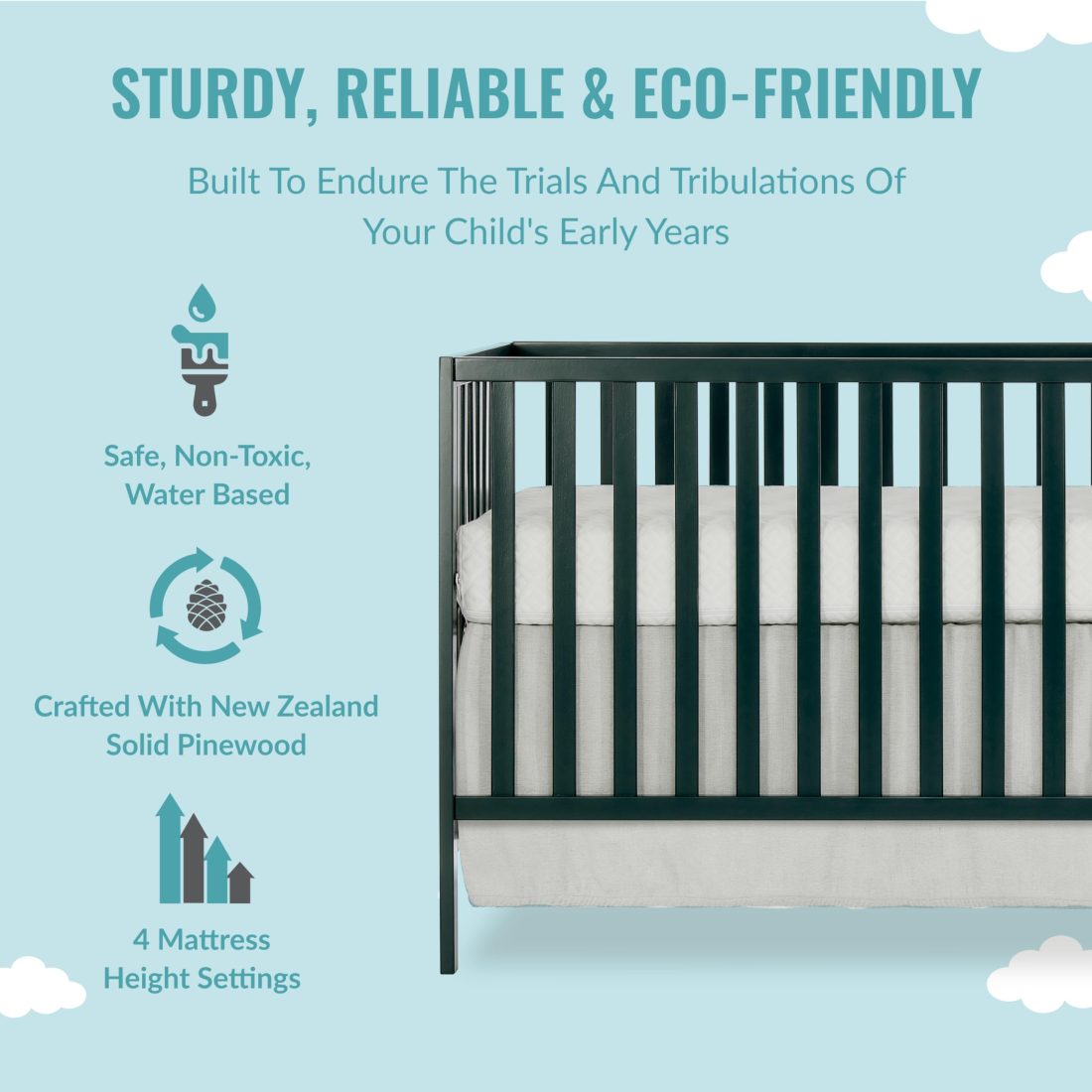 STURDY, RELIABLE & ECO-FRIENDLY

Built To Endure The Trials And Tribulations Of Your Child's Early Years

Safe, Non-Toxic, Water Based

Crafted With New Zealand Solid Pinewood

4 Mattress Height Settings